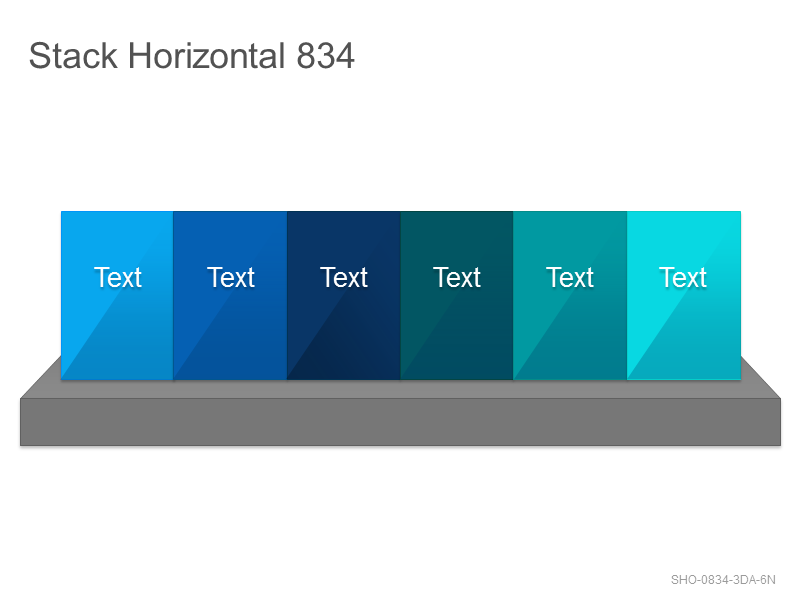 Stack Horizontal 834

Text

Text

Text

Text

Text

Text

SHO-0834-3DA-6N